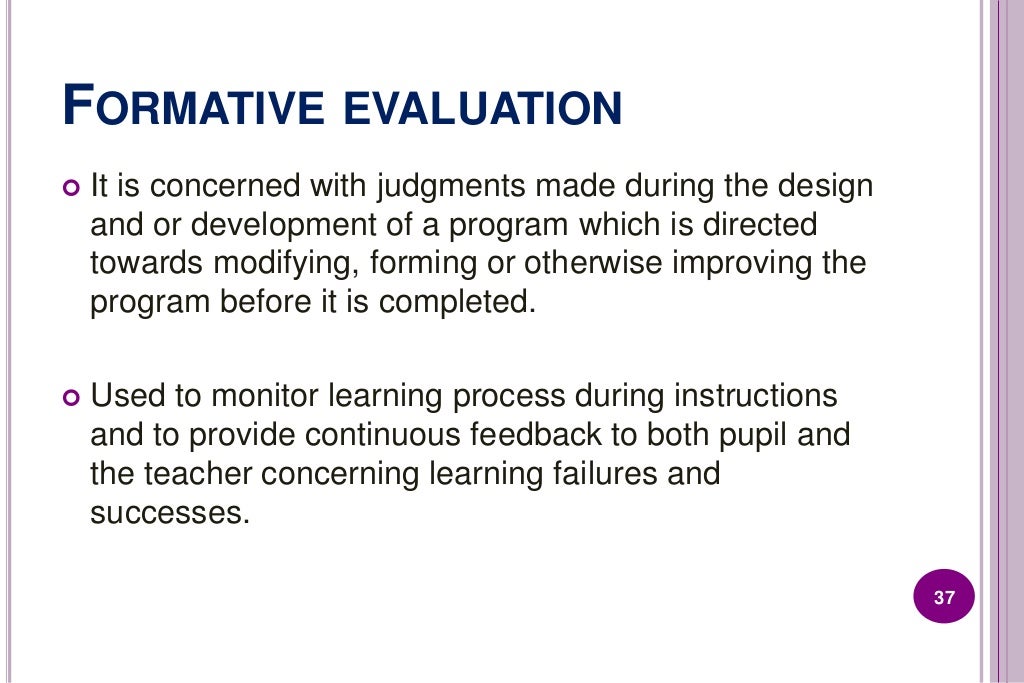 FORMATIVE EVALUATION

It is concerned with judgments made during the design and or development of a program which is directed towards modifying, forming or otherwise improving the program before it is completed.

Used to monitor learning process during instructions and to provide continuous feedback to both pupil and the teacher concerning learning failures and successes.

37